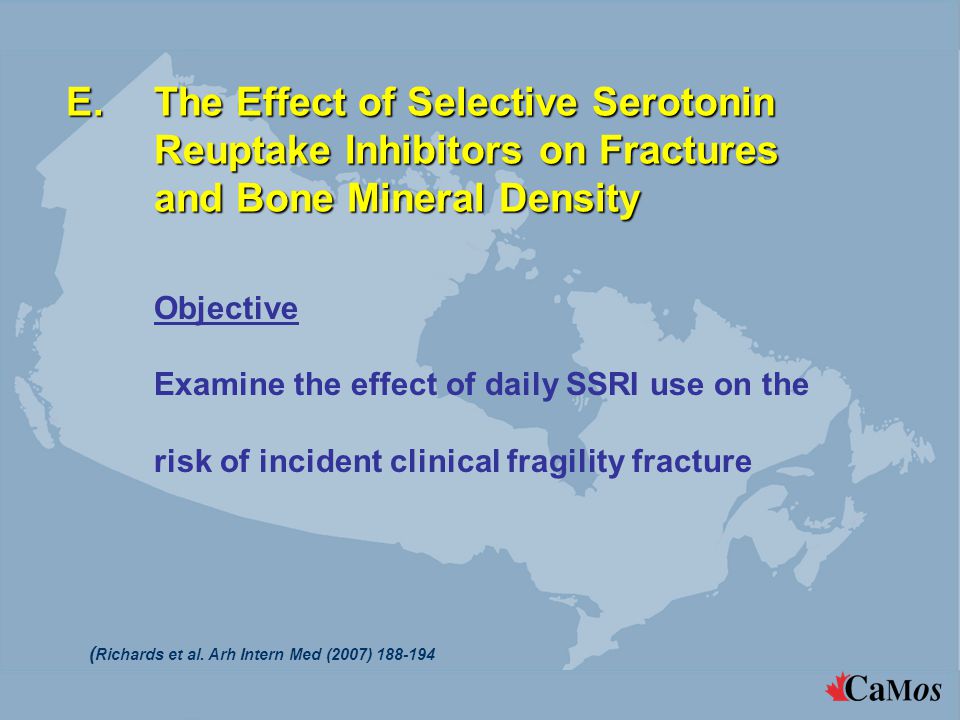 E. The Effect of Selective Serotonin Reuptake Inhibitors on Fractures and Bone Mineral Density

Objective

Examine the effect of daily SSRI use on the

risk of incident clinical fragility fracture

(Richards et al. Arh Intern Med (2007) 188-194

CaMos